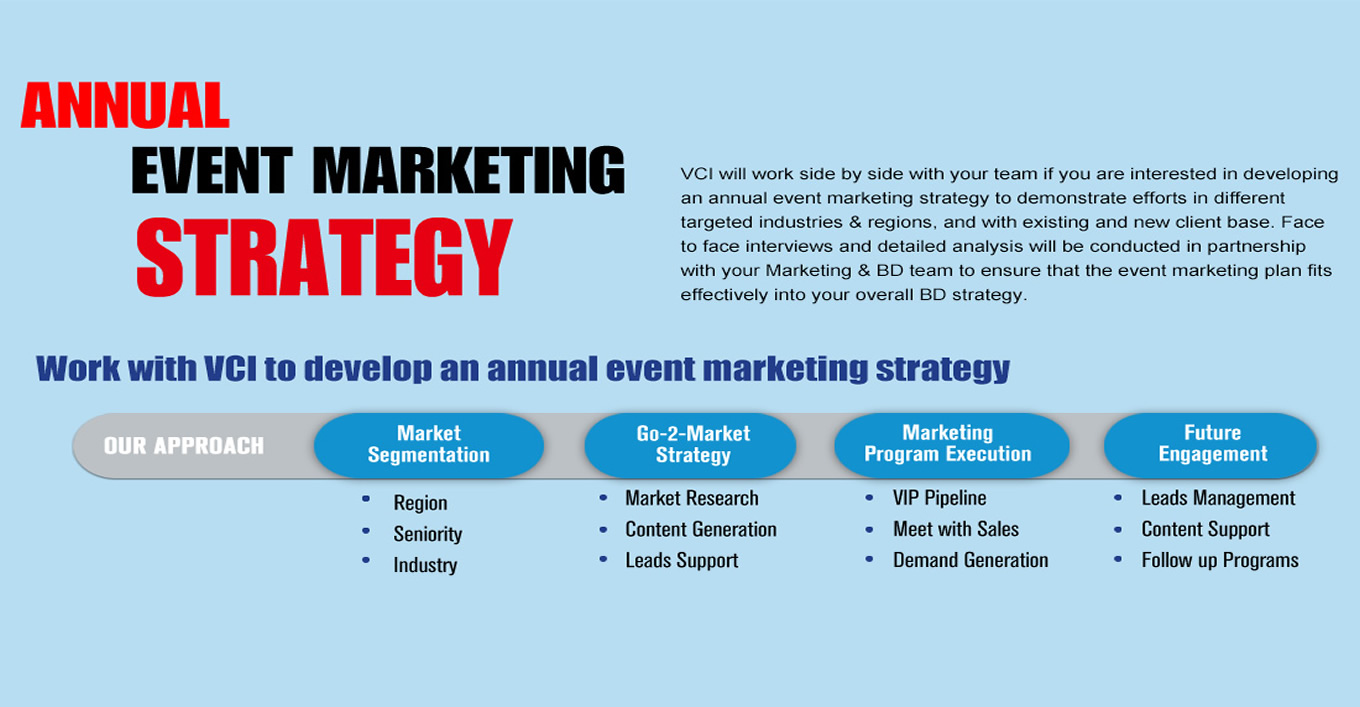 ANNUAL
EVENT MARKETING
STRATEGY

VCI will work side by side with your team if you are interested in developing an annual event marketing strategy to demonstrate efforts in different targeted industries & regions, and with existing and new client base. Face to face interviews and detailed analysis will be conducted in partnership with your Marketing & BD team to ensure that the event marketing plan fits effectively into your overall BD strategy.

Work with VCI to develop an annual event marketing strategy

OUR APPROACH

Market Segmentation
- Region
- Seniority
- Industry

Go-2-Market Strategy
- Market Research
- Content Generation
- Leads Support

Marketing Program Execution
- VIP Pipeline
- Meet with Sales
- Demand Generation

Future Engagement
- Leads Management
- Content Support
- Follow up Programs